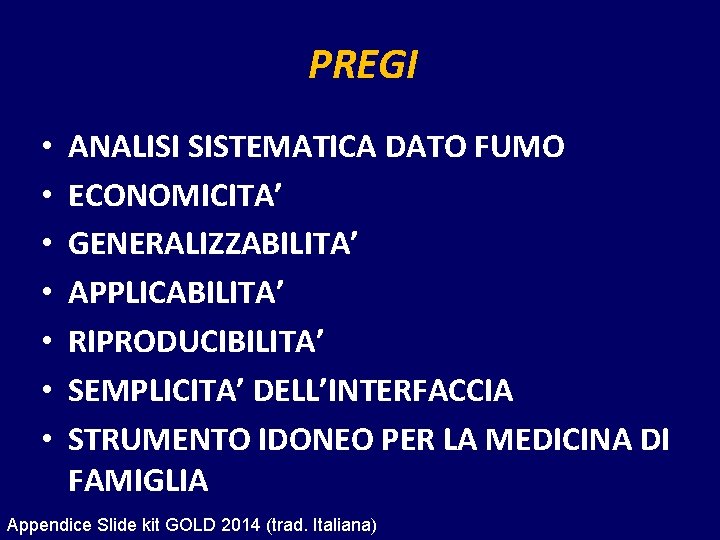 PREGI

• ANALISI SISTEMATICA DATO FUMO
• ECONOMICITA’
• GENERALIZZABILITA’
• APPLICABILITA’
• RIPRODUCIBILITA’
• SEMPLICITA’ DELL’INTERFACCIA
• STRUMENTO IDONEO PER LA MEDICINA DI FAMIGLIA

Appendice Slide kit GOLD 2014 (trad. Italiana)